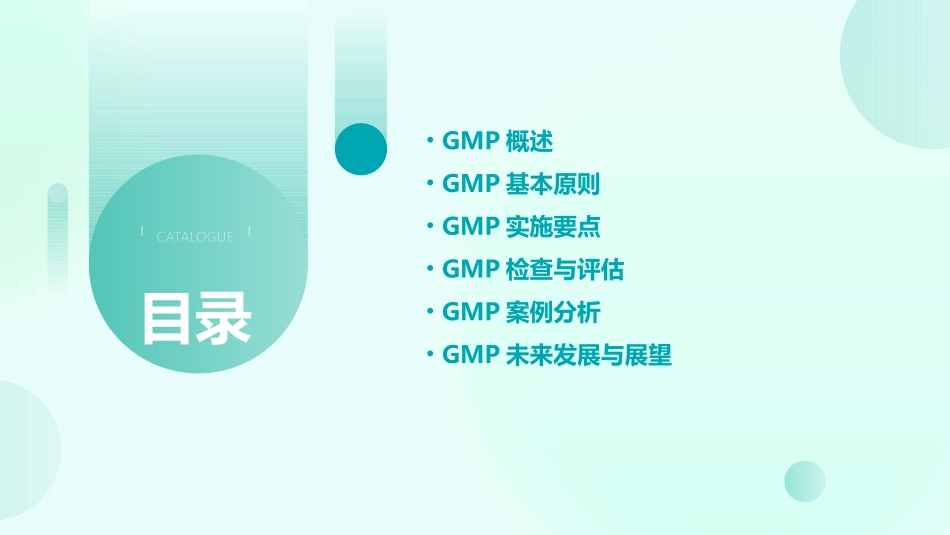 CATALOGUE

目录

• GMP 概述
• GMP 基本原则
• GMP 实施要点
• GMP 检查与评估
• GMP 案例分析
• GMP 未来发展与展望